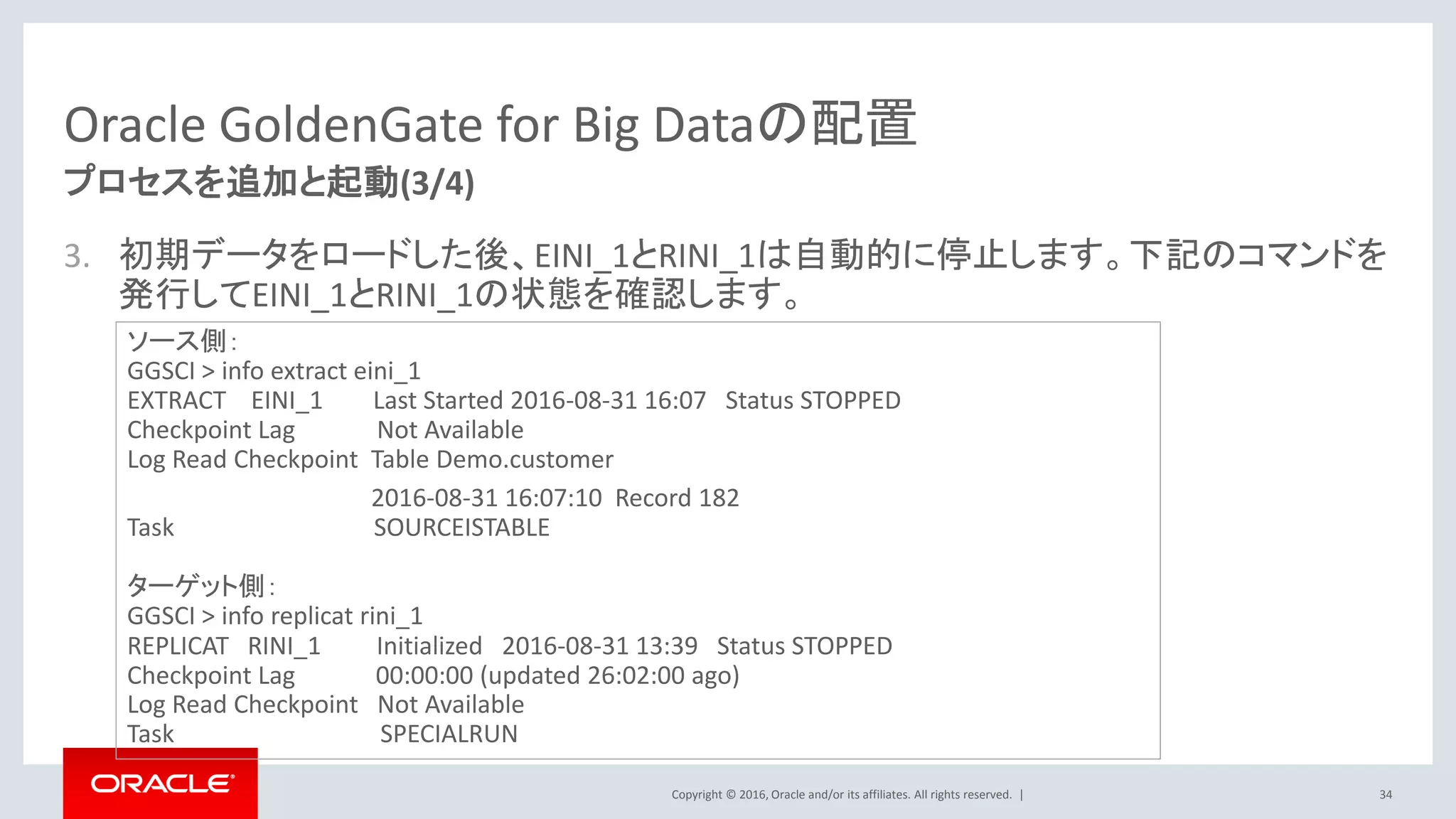 Oracle GoldenGate for Big Dataの配置

プロセスを追加と起動(3/4)

3. 初期データをロードした後、EINI_1とRINI_1は自動的に停止します。下記のコマンドを発行してEINI_1とRINI_1の状態を確認します。

ソース側:
GGSCI > info extract eini_1
EXTRACT EINI_1 Last Started 2016-08-31 16:07 Status STOPPED
Checkpoint Lag Not Available
Log Read Checkpoint Table Demo.customer
2016-08-31 16:07:10 Record 182
Task SOURCEISTABLE

ターゲット側:
GGSCI > info replicat rini_1
REPLICAT RINI_1 Initialized 2016-08-31 13:39 Status STOPPED
Checkpoint Lag 00:00:00 (updated 26:02:00 ago)
Log Read Checkpoint Not Available
Task SPECIALRUN

ORACLE

Copyright © 2016, Oracle and/or its affiliates. All rights reserved. |

34